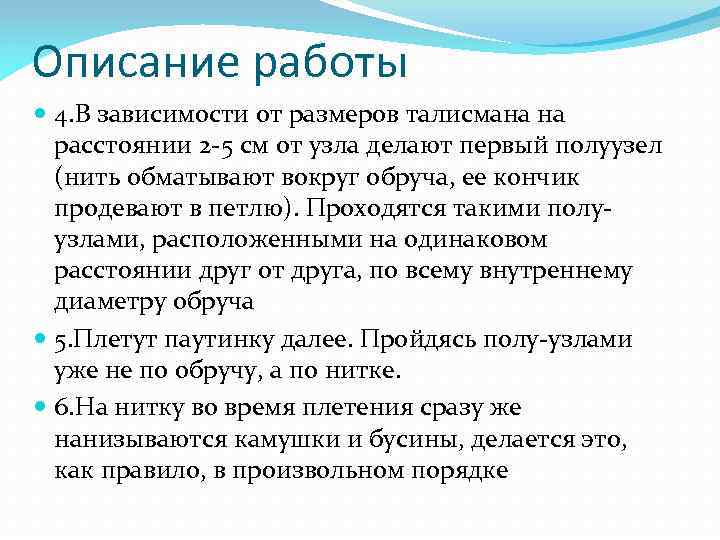 Описание работы

4.В зависимости от размеров талисмана на расстоянии 2-5 см от узла делают первый полуузел (нить обматывают вокруг обруча, ее кончик продевают в петлю). Проходятся такими полу-узлами, расположенными на одинаковом расстоянии друг от друга, по всему внутреннему диаметру обруча

5.Плетут паутинку далее. Пройдясь полу-узлами уже не по обручу, а по нитке.

6.На нитку во время плетения сразу же нанизываются камушки и бусины, делается это, как правило, в произвольном порядке